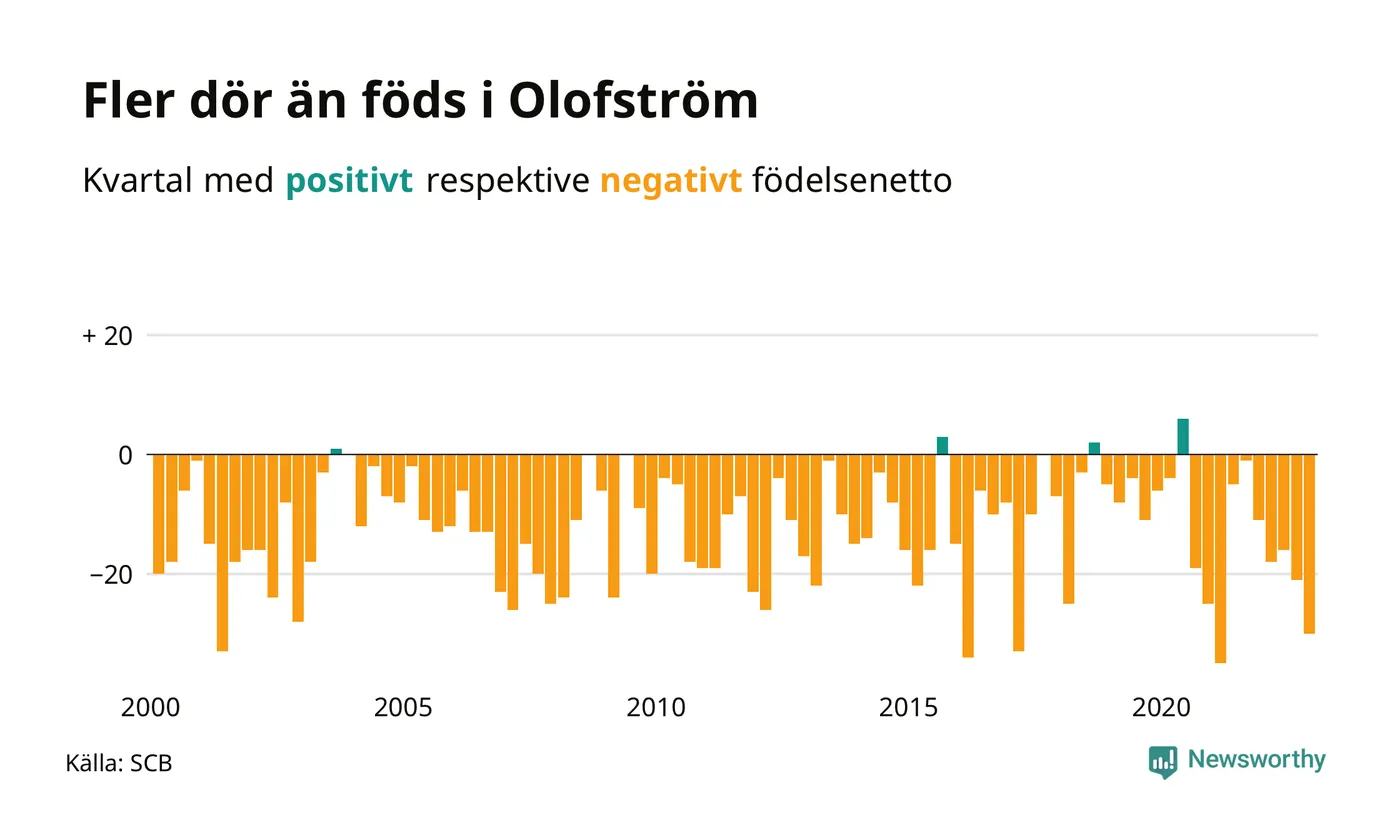 Fler dör än föds i Olofström

Kvartal med positivt respektive negativt födelsenetto

+ 20
0
−20

2000
2005
2010
2015
2020

Källa: SCB

Newsworthy